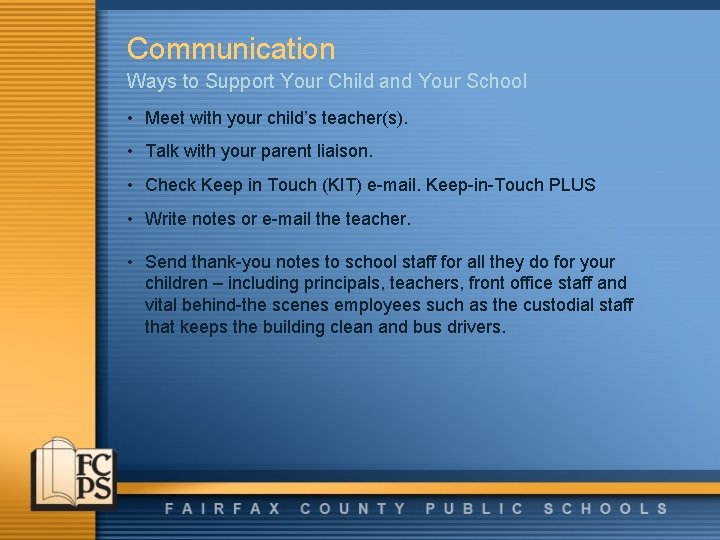 Communication
Ways to Support Your Child and Your School

• Meet with your child's teacher(s).
• Talk with your parent liaison.
• Check Keep in Touch (KIT) e-mail. Keep-in-Touch PLUS
• Write notes or e-mail the teacher.
• Send thank-you notes to school staff for all they do for your children – including principals, teachers, front office staff and vital behind-the scenes employees such as the custodial staff that keeps the building clean and bus drivers.

FC PS

FAIRFAX COUNTY PUBLIC SCHOOLS